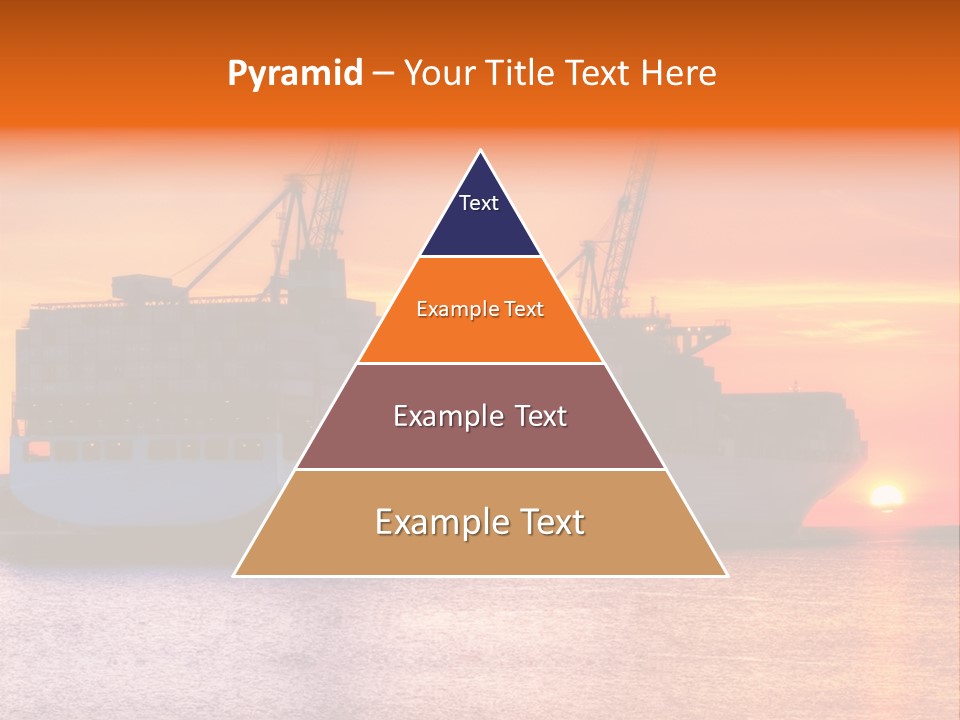 Pyramid – Your Title Text Here

Text

Example Text

Example Text

Example Text